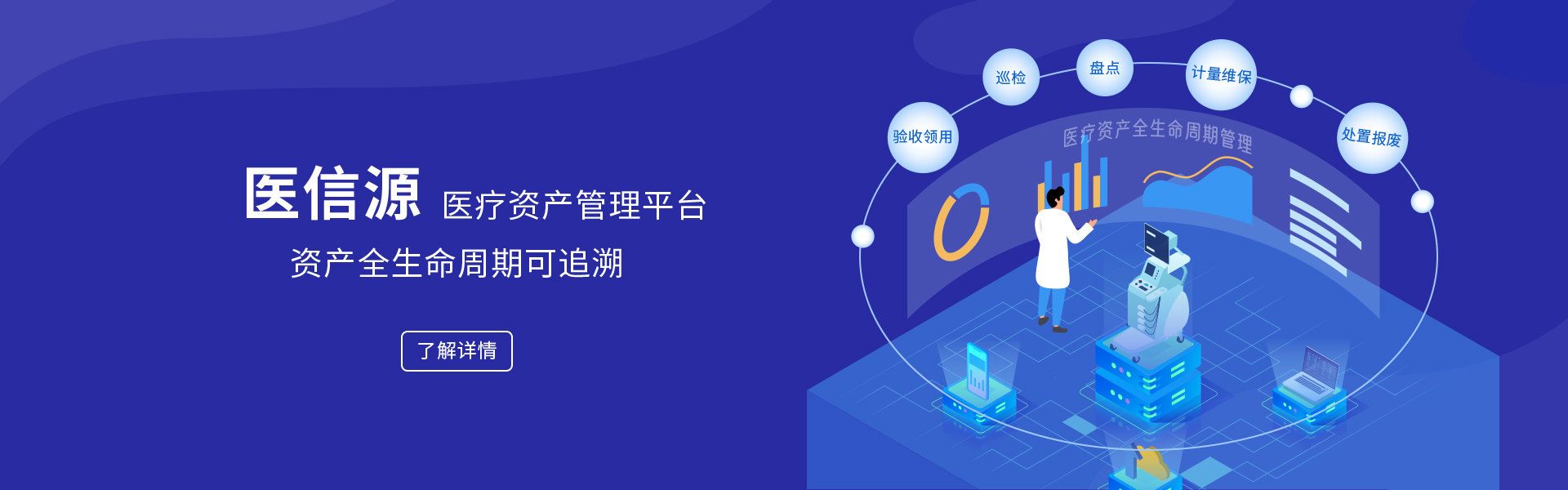 医信源 医疗资产管理平台

资产全生命周期可追溯

了解详情

验收领用

巡检

盘点

计量维保

处置报废

医疗资产全生命周期管理